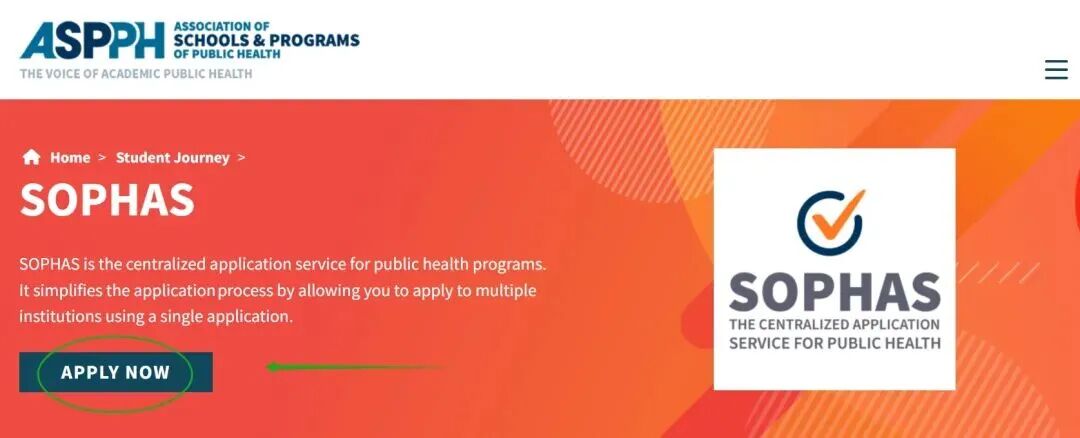 ASPPH ASSOCIATION OF SCHOOLS & PROGRAMS OF PUBLIC HEALTH
THE VOICE OF ACADEMIC PUBLIC HEALTH

Home > Student Journey >

SOPHAS

SOPHAS is the centralized application service for public health programs. It simplifies the application process by allowing you to apply to multiple institutions using a single application.

APPLY NOW

SOPHAS
THE CENTRALIZED APPLICATION SERVICE FOR PUBLIC HEALTH